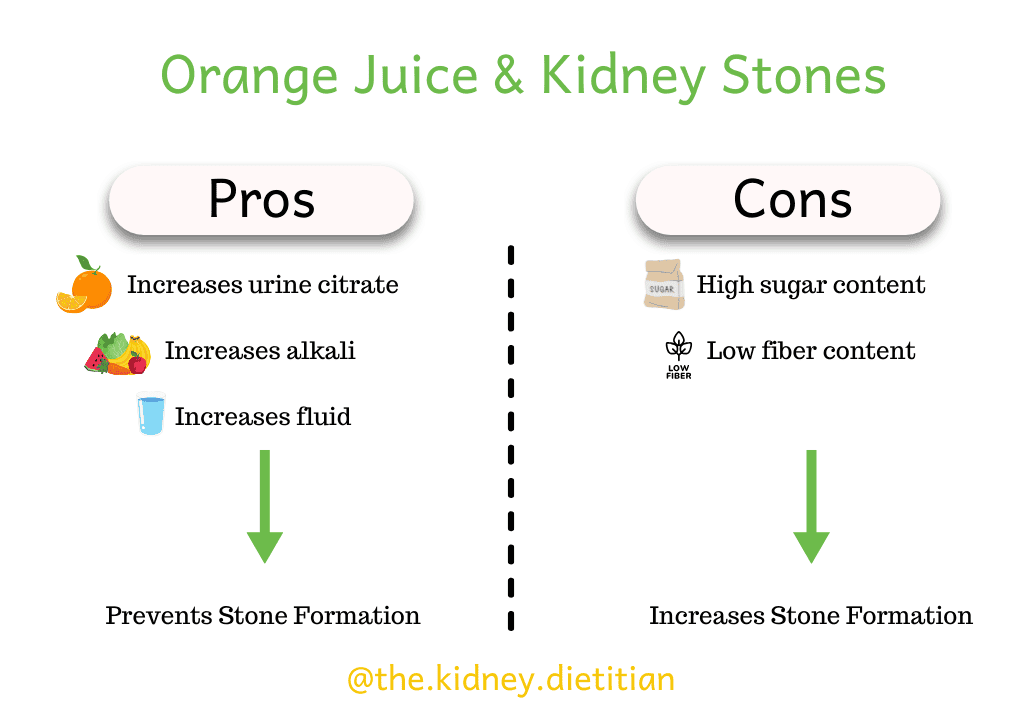 Orange Juice & Kidney Stones

Pros

Increases urine citrate

Increases alkali

Increases fluid

Prevents Stone Formation

Cons

SUGAR

High sugar content

LOW FIBER

Low fiber content

Increases Stone Formation

@the.kidney.dietitian